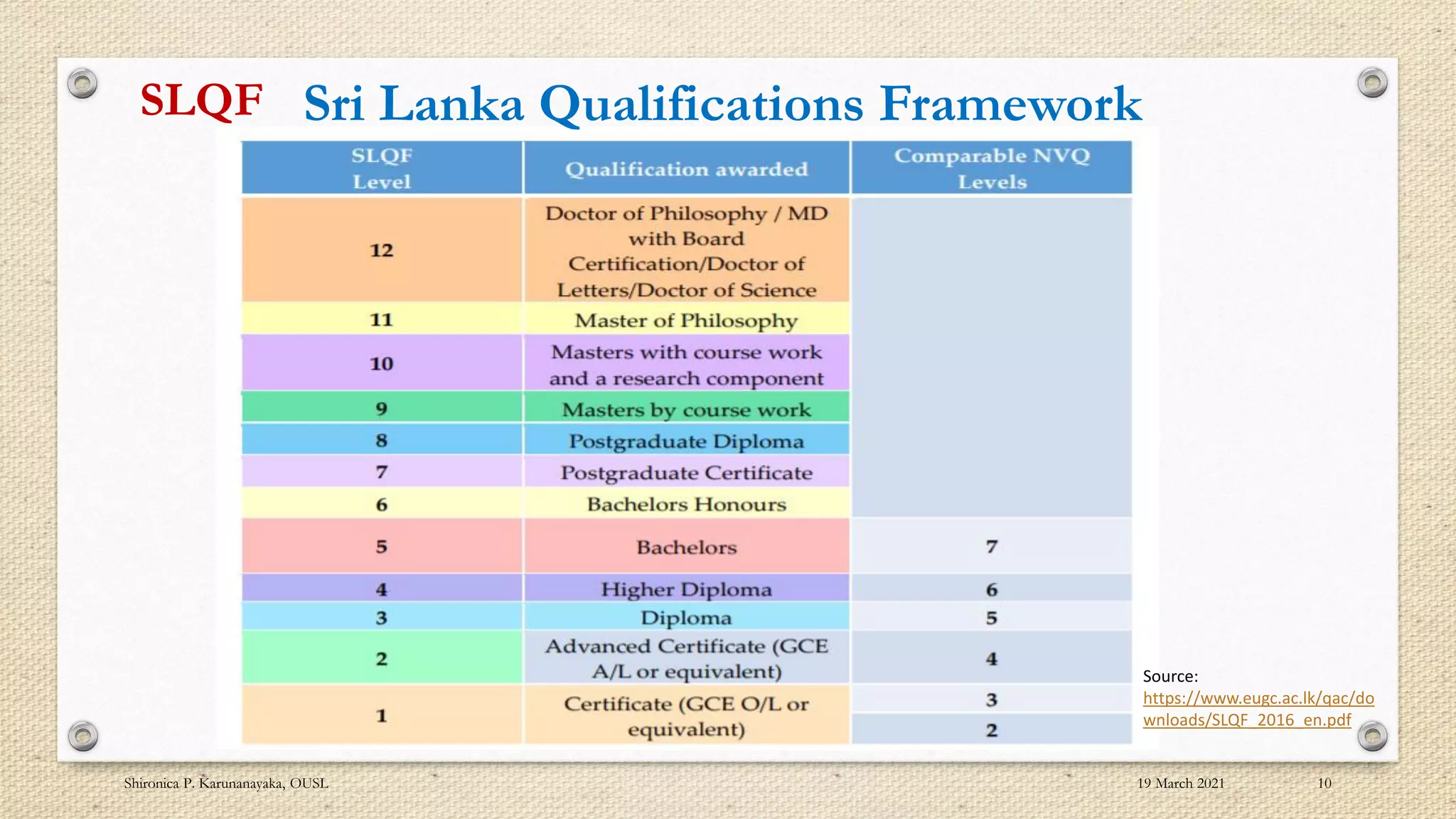 SLQF Sri Lanka Qualifications Framework

| SLQF Level | Qualification awarded | Comparable NVQ Levels |
|---|---|---|
| 12 | Doctor of Philosophy / MD with Board Certification/Doctor of Letters/Doctor of Science | |
| 11 | Master of Philosophy | |
| 10 | Masters with course work and a research component | |
| 9 | Masters by course work | |
| 8 | Postgraduate Diploma | |
| 7 | Postgraduate Certificate | |
| 6 | Bachelors Honours | |
| 5 | Bachelors | 7 |
| 4 | Higher Diploma | 6 |
| 3 | Diploma | 5 |
| 2 | Advanced Certificate (GCE A/L or equivalent) | 4 |
| 1 | Certificate (GCE O/L or equivalent) | 3 |
| | | 2 |

Source: https://www.eugc.ac.lk/qac/downloads/SLQF_2016_en.pdf

Shironica P. Karunanayaka, OUSL

19 March 2021

10